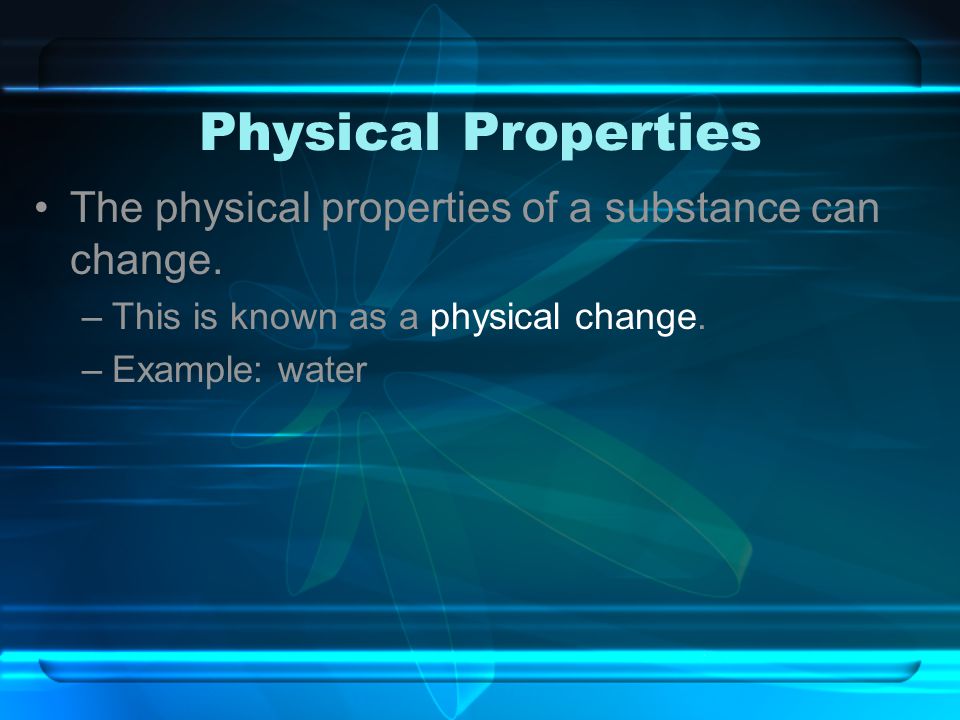 Physical Properties

• The physical properties of a substance can change.

– This is known as a physical change.

– Example: water